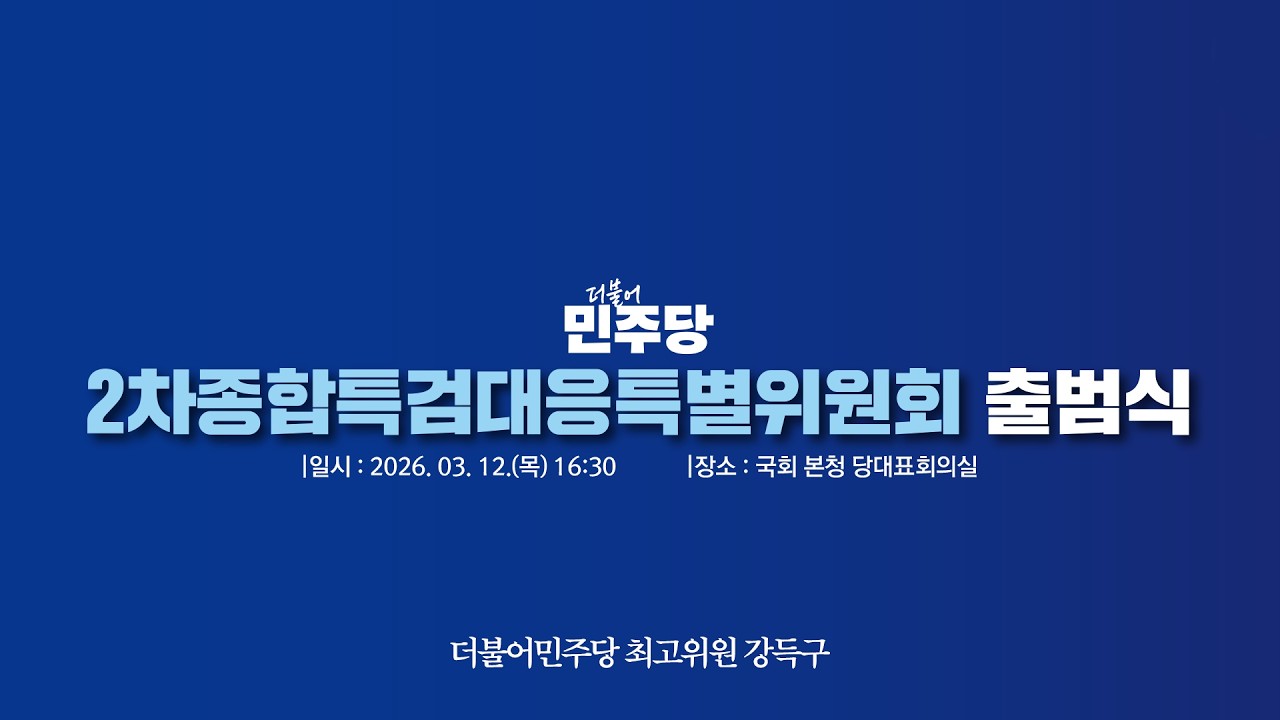 더불어
민주당

2차종합특검대응특별위원회 출범식

|일시 : 2026. 03. 12.(목) 16:30 |장소 : 국회 본청 당대표회의실

더불어민주당 최고위원 강득구